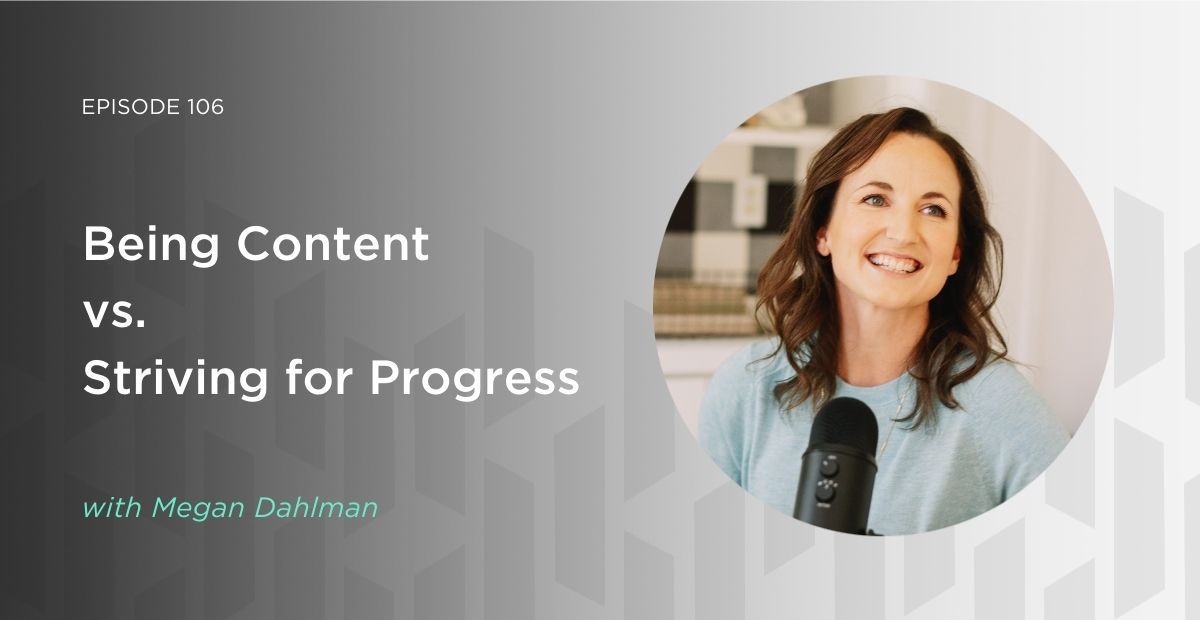 EPISODE 106

Being Content
vs.
Striving for Progress

with Megan Dahlman